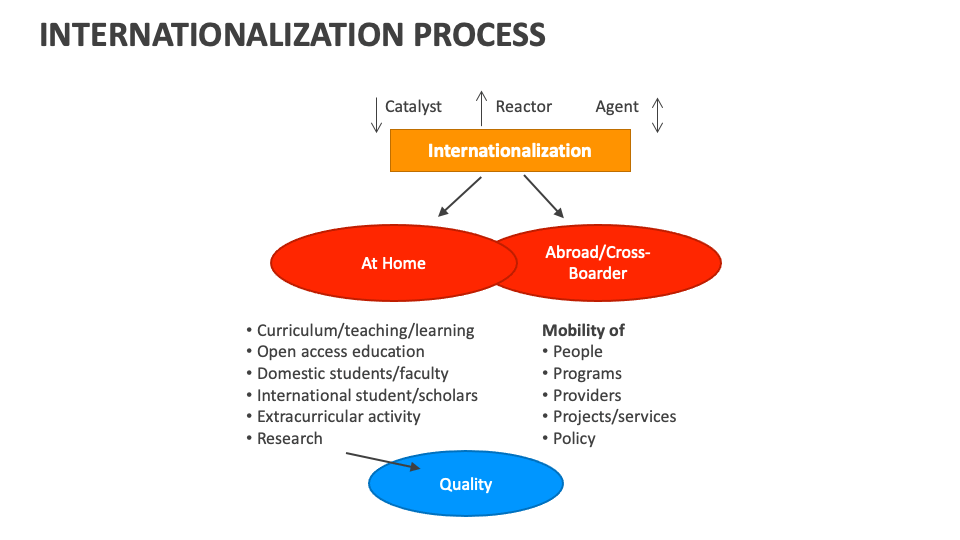 INTERNATIONALIZATION PROCESS

Catalyst Reactor Agent

Internationalization

At Home

Abroad/Cross-Boarder

• Curriculum/teaching/learning
• Open access education
• Domestic students/faculty
• International student/scholars
• Extracurricular activity
• Research

Mobility of
• People
• Programs
• Providers
• Projects/services
• Policy

Quality